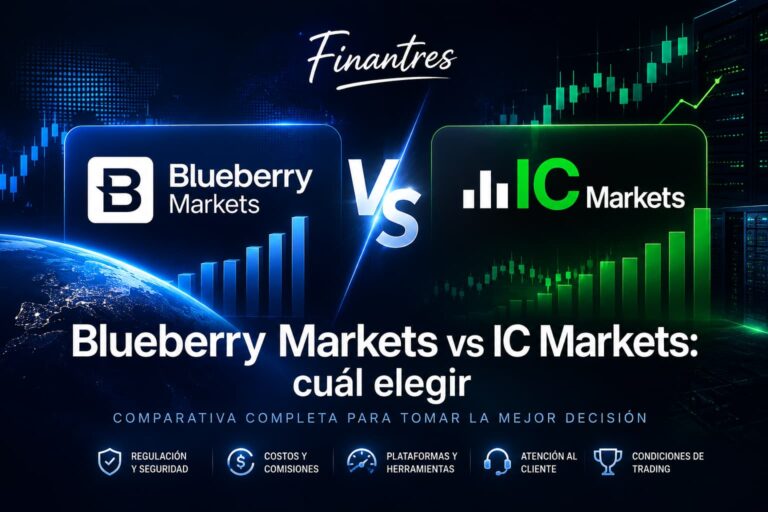 Finantres

Blueberry Markets

VS

IC Markets

Blueberry Markets vs IC Markets: cuál elegir

COMPARATIVA COMPLETA PARA TOMAR LA MEJOR DECISIÓN

REGULACIÓN Y SEGURIDAD

COSTOS Y COMISIONES

PLATAFORMAS Y HERRAMIENTAS

ATENCIÓN AL CLIENTE

CONDICIONES DE TRADING